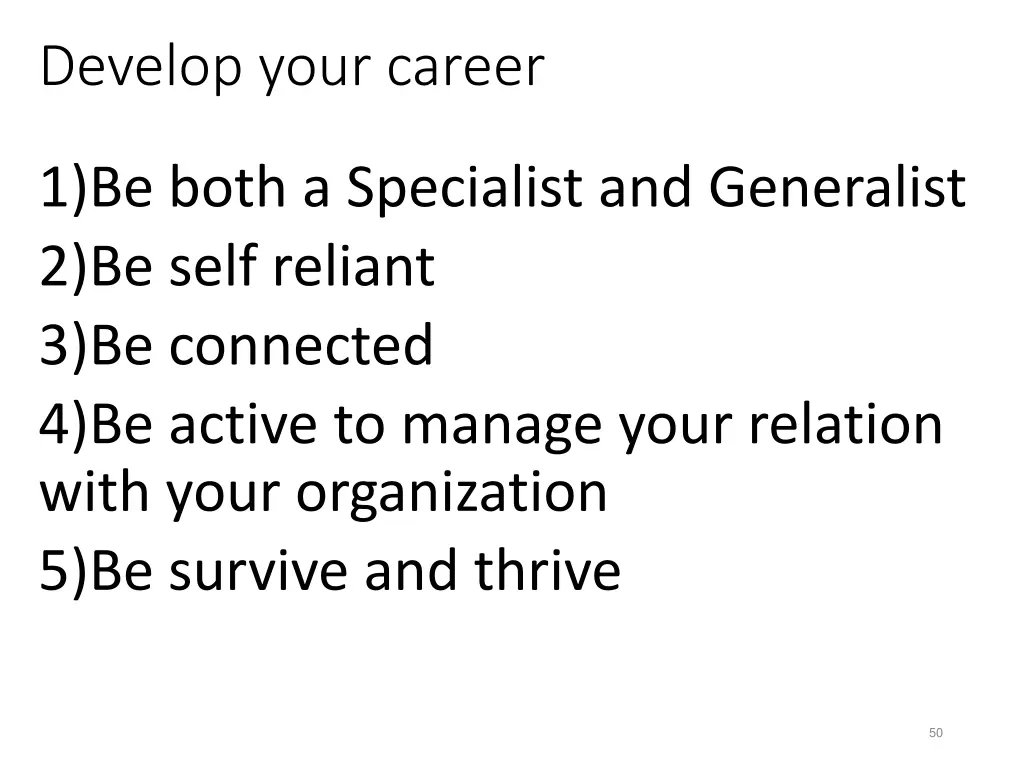 Develop your career

1)Be both a Specialist and Generalist
2)Be self reliant
3)Be connected
4)Be active to manage your relation with your organization
5)Be survive and thrive

50